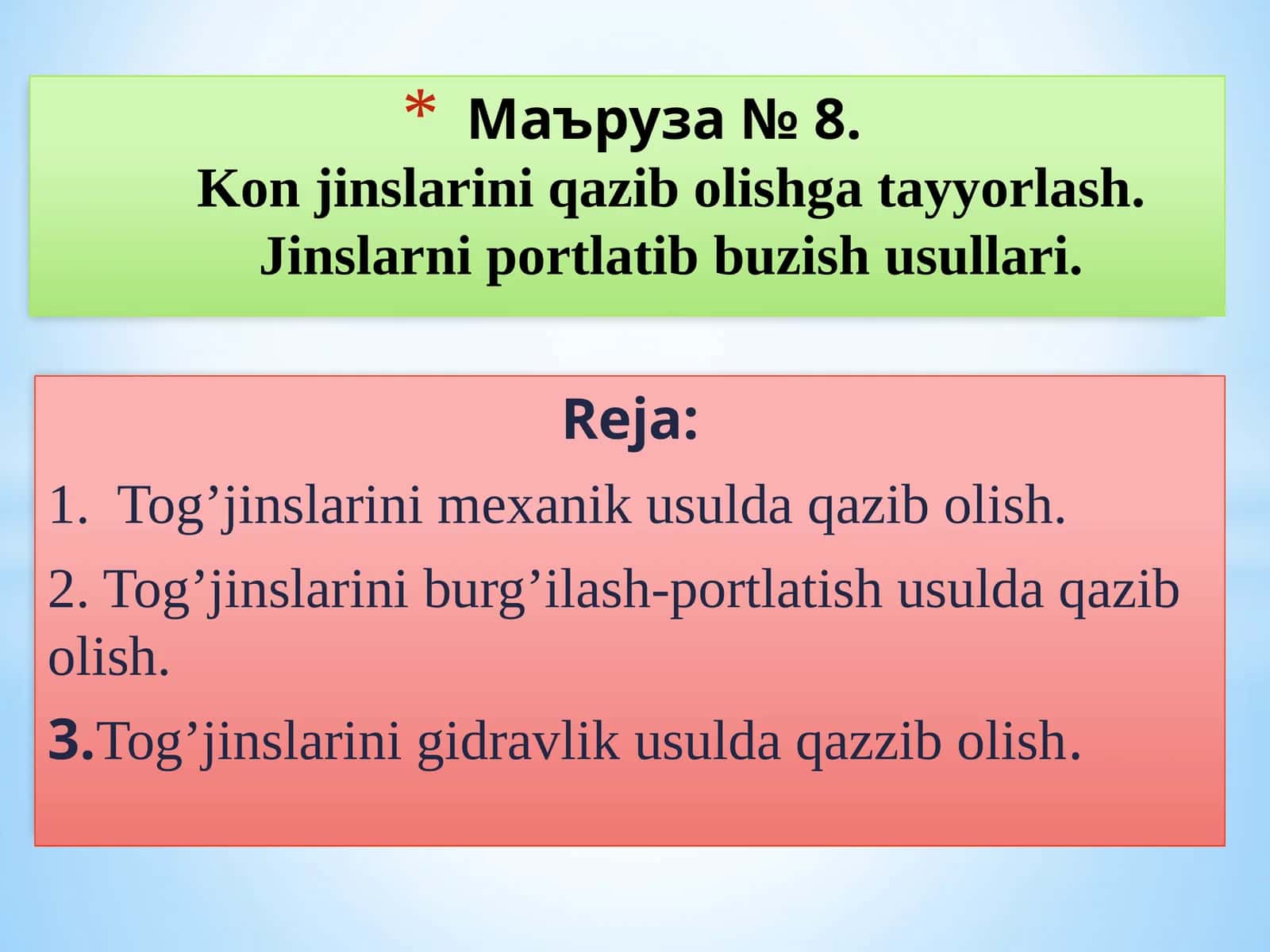 * Маъруза № 8.
Kon jinslarini qazib olishga tayyorlash. Jinslarni portlatib buzish usullari.

Reja:

1. Tog’jinslarini mexanik usulda qazib olish.

2. Tog’jinslarini burg’ilash-portlatish usulda qazib olish.

3.Tog’jinslarini gidravlik usulda qazzib olish.